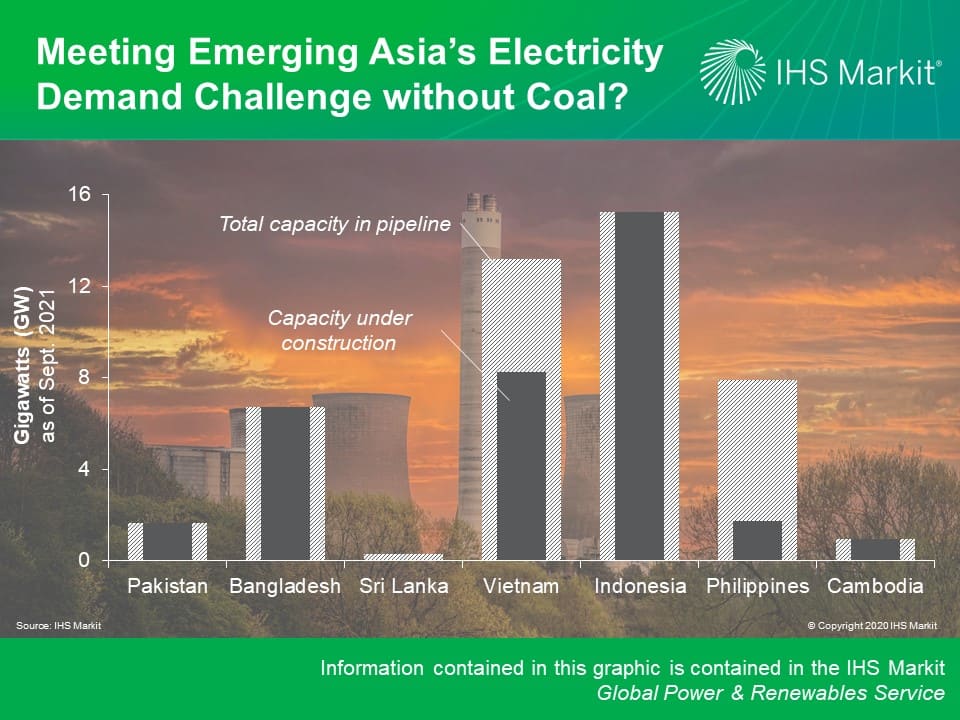 Meeting Emerging Asia's Electricity Demand Challenge without Coal?

IHS Markit®

Gigawatts (GW) as of Sept. 2021

16
12
8
4
0

Total capacity in pipeline

Capacity under construction

Pakistan
Bangladesh
Sri Lanka
Vietnam
Indonesia
Philippines
Cambodia

Source: IHS Markit

© Copyright 2020 IHS Markit

Information contained in this graphic is contained in the IHS Markit Global Power & Renewables Service